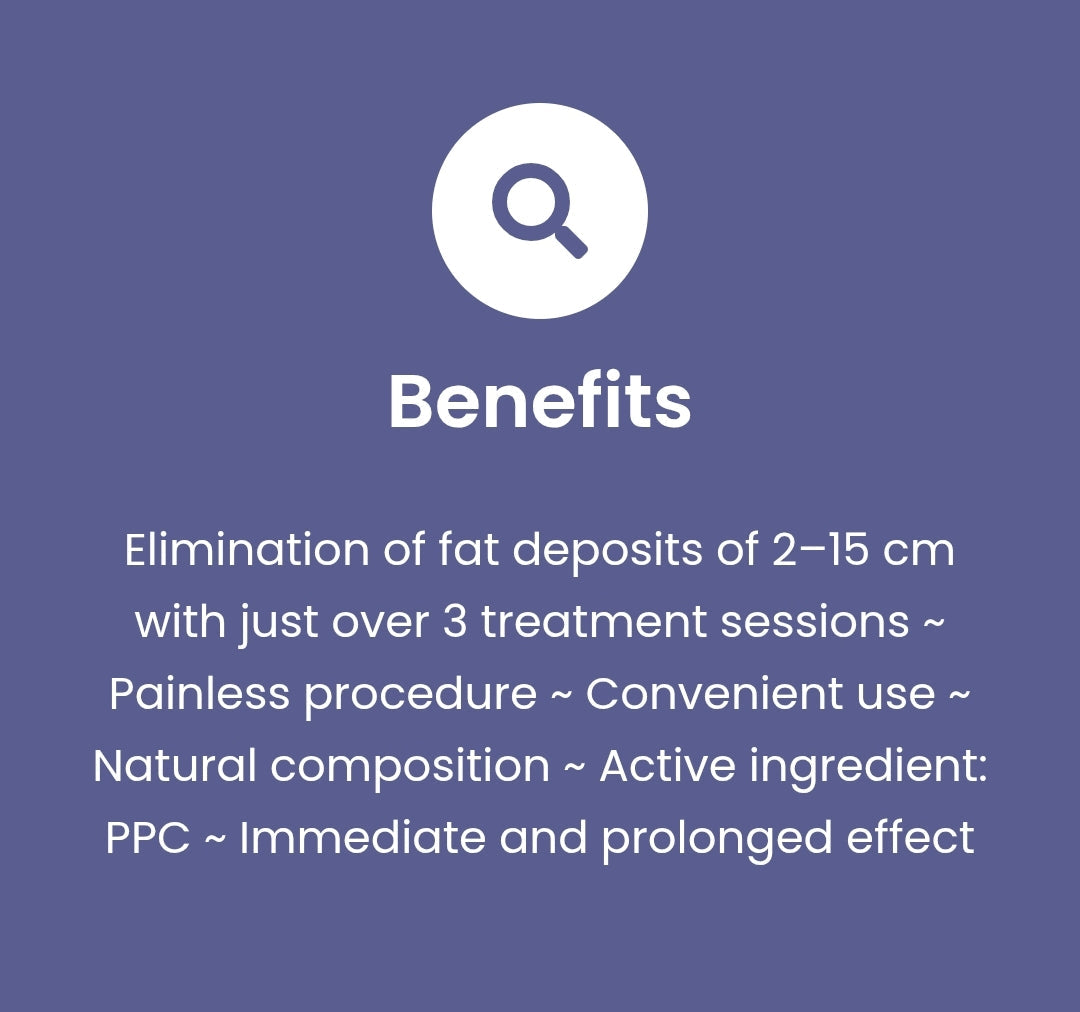 Benefits

Elimination of fat deposits of 2–15 cm with just over 3 treatment sessions ~ Painless procedure ~ Convenient use ~ Natural composition ~ Active ingredient: PPC ~ Immediate and prolonged effect